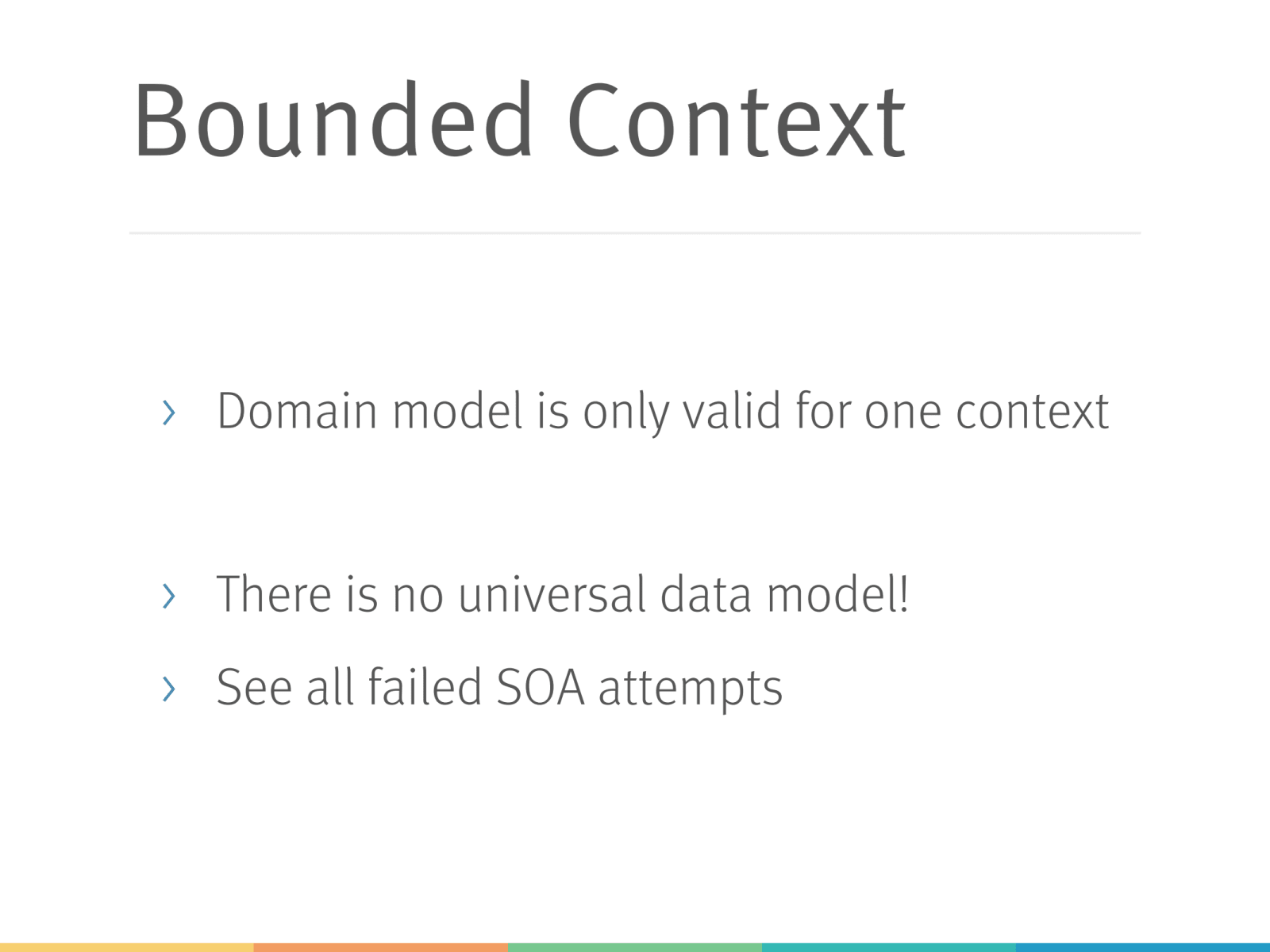 Bounded Context

› Domain model is only valid for one context

› There is no universal data model!

› See all failed SOA attempts